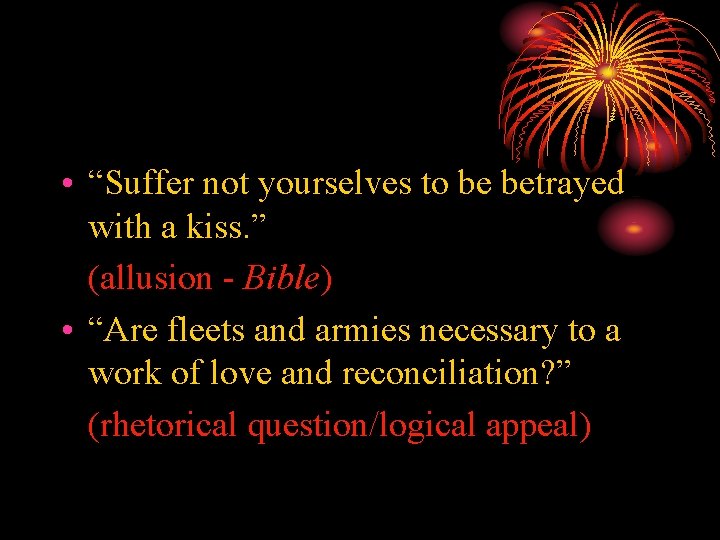 • “Suffer not yourselves to be betrayed with a kiss.”

(allusion - Bible)

• “Are fleets and armies necessary to a work of love and reconciliation?”

(rhetorical question/logical appeal)